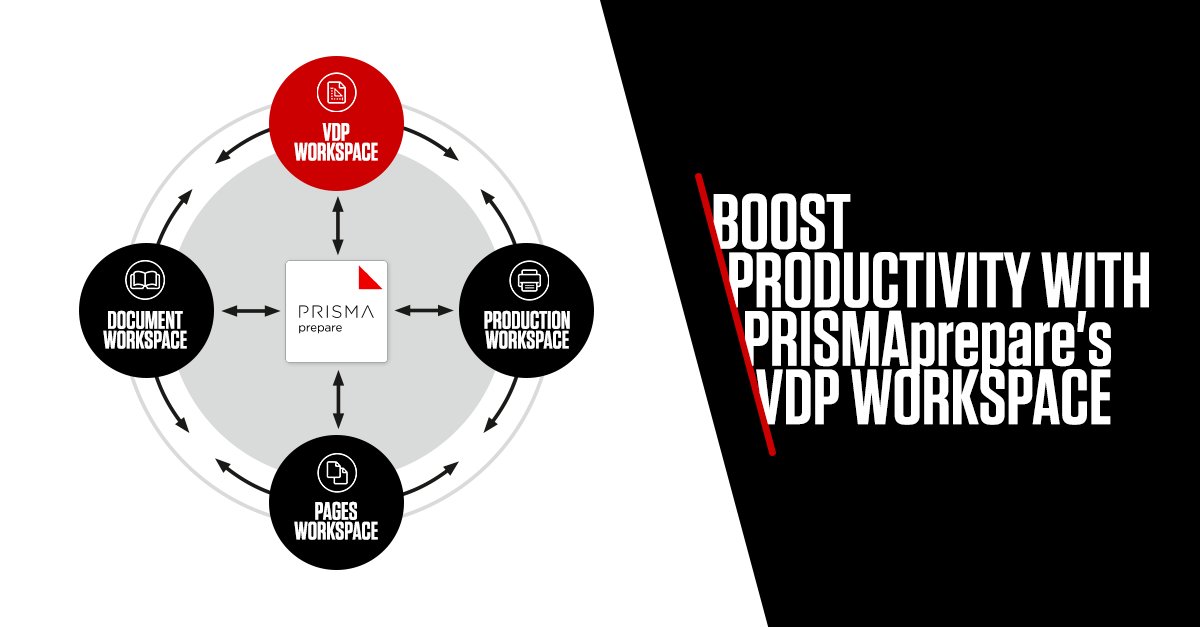 VDP WORKSPACE

DOCUMENT WORKSPACE

PRISMA prepare

PRODUCTION WORKSPACE

PAGES WORKSPACE

BOOST PRODUCTIVITY WITH PRISMAprepare's VDP WORKSPACE